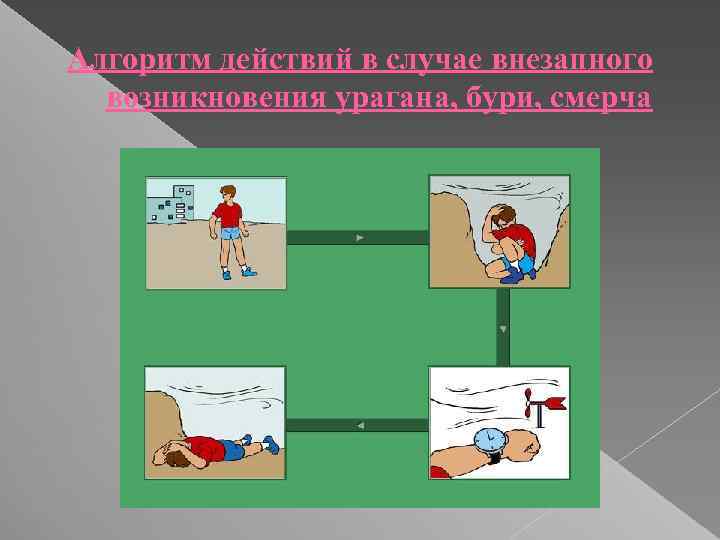 Алгоритм действий в случае внезапного возникновения урагана, бури, смерча